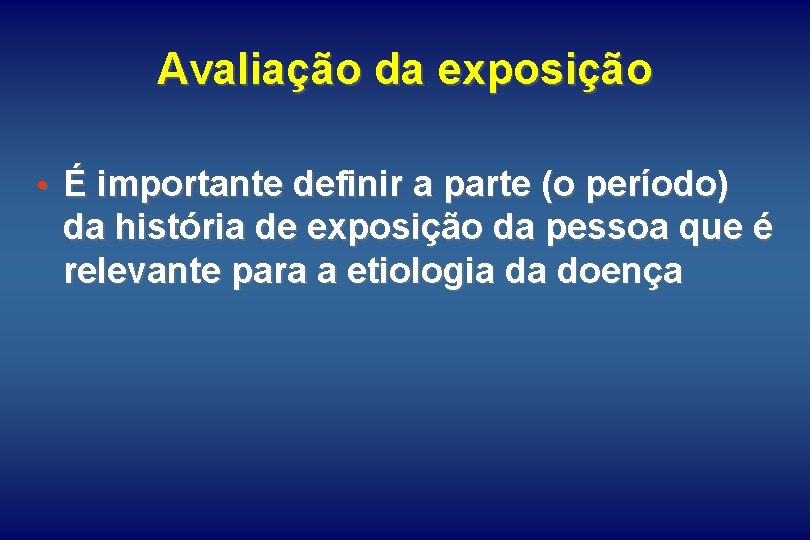 Avaliação da exposição

• É importante definir a parte (o período) da história de exposição da pessoa que é relevante para a etiologia da doença